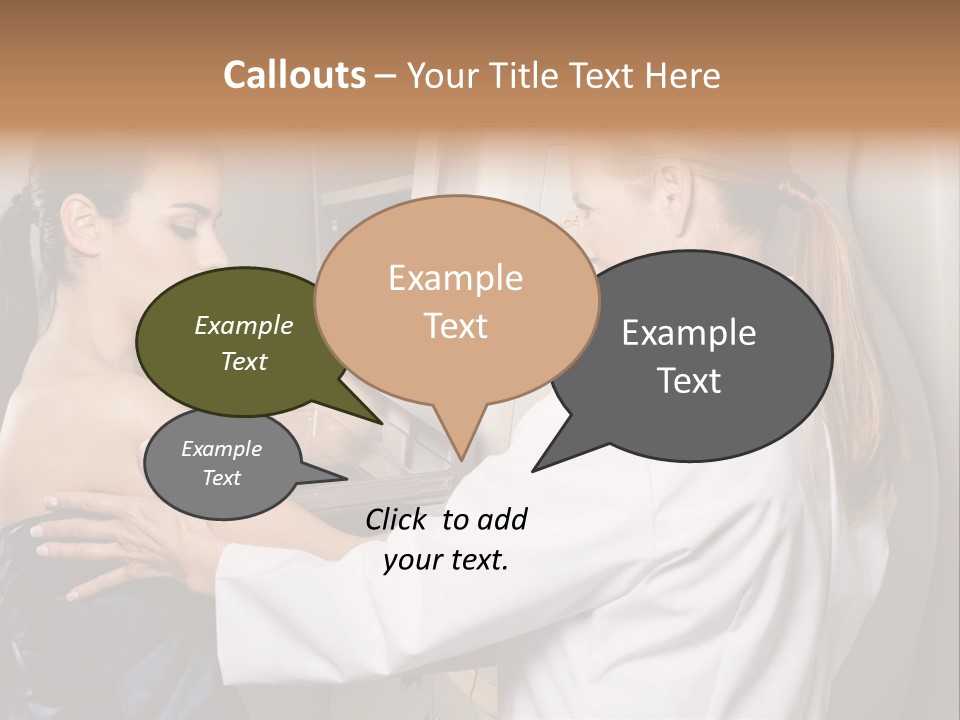 Callouts – Your Title Text Here

Example Text

Example Text

Example Text

Example Text

Click to add your text.